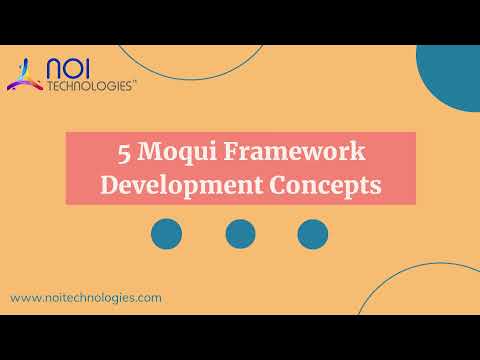 NOI TECHNOLOGIES™

5 Moqui Framework Development Concepts

www.noitechnologies.com